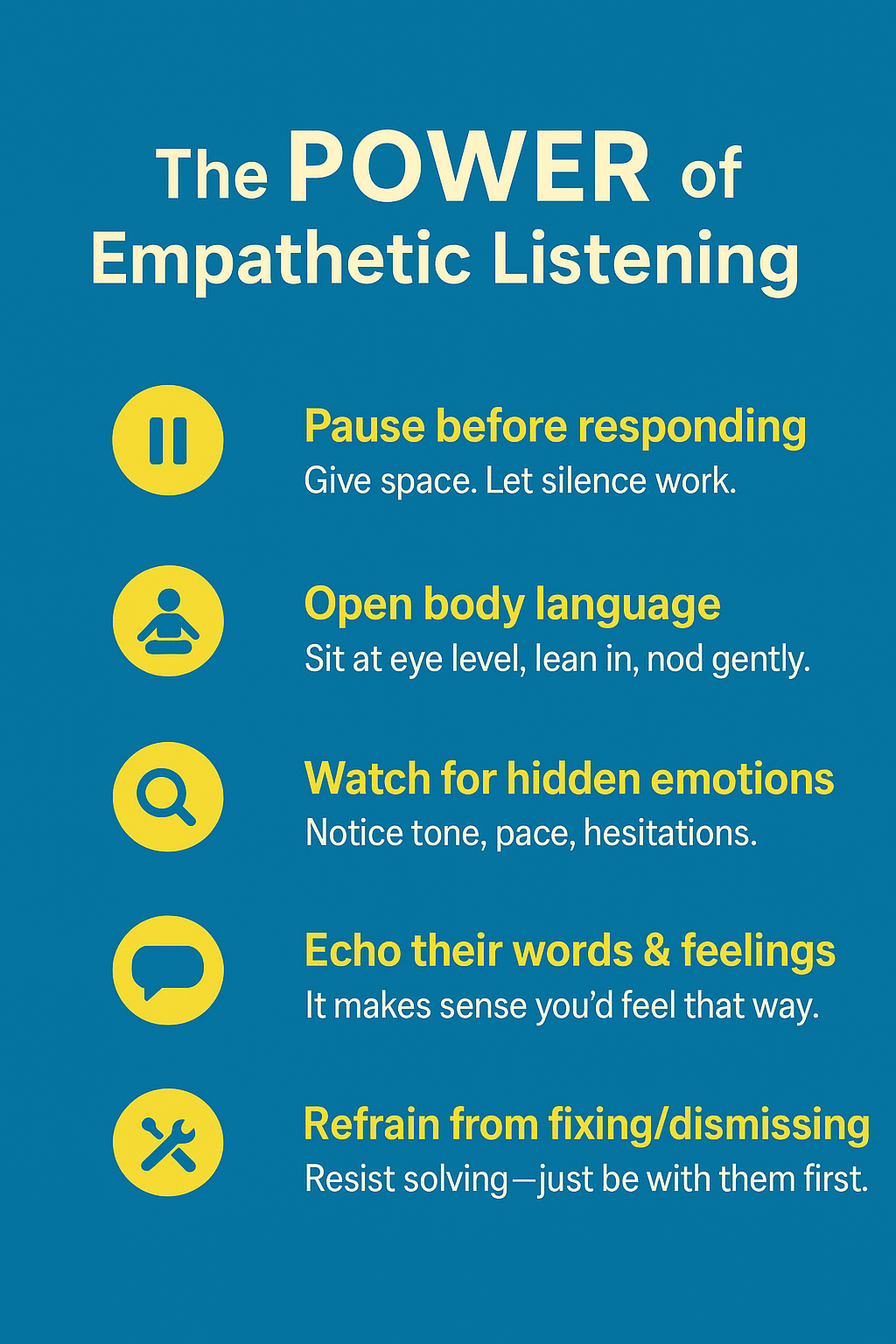 The POWER of Empathetic Listening

Pause before responding
Give space. Let silence work.

Open body language
Sit at eye level, lean in, nod gently.

Watch for hidden emotions
Notice tone, pace, hesitations.

Echo their words & feelings
It makes sense you'd feel that way.

Refrain from fixing/dismissing
Resist solving—just be with them first.